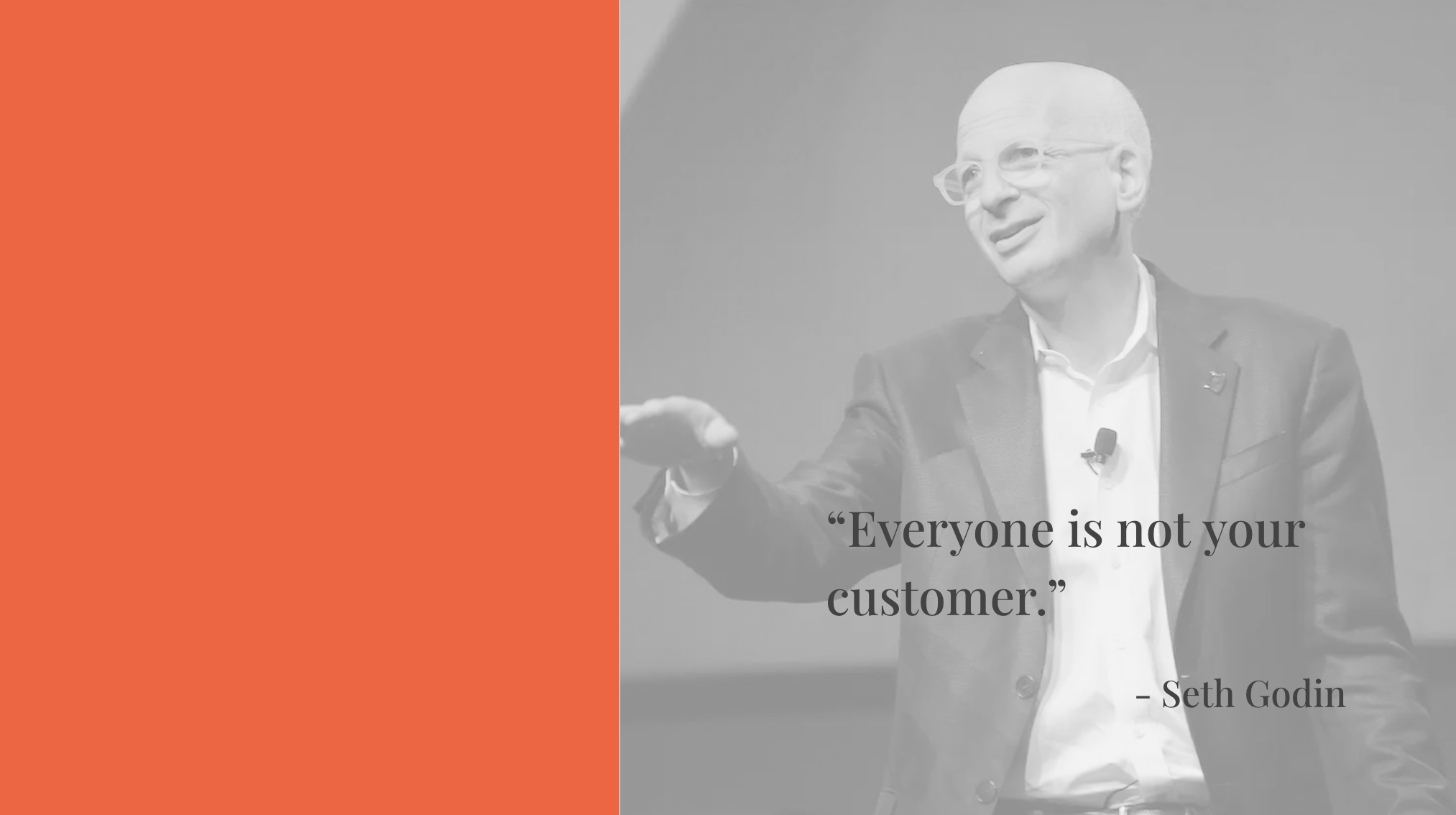 “Everyone is not your customer.”

- Seth Godin